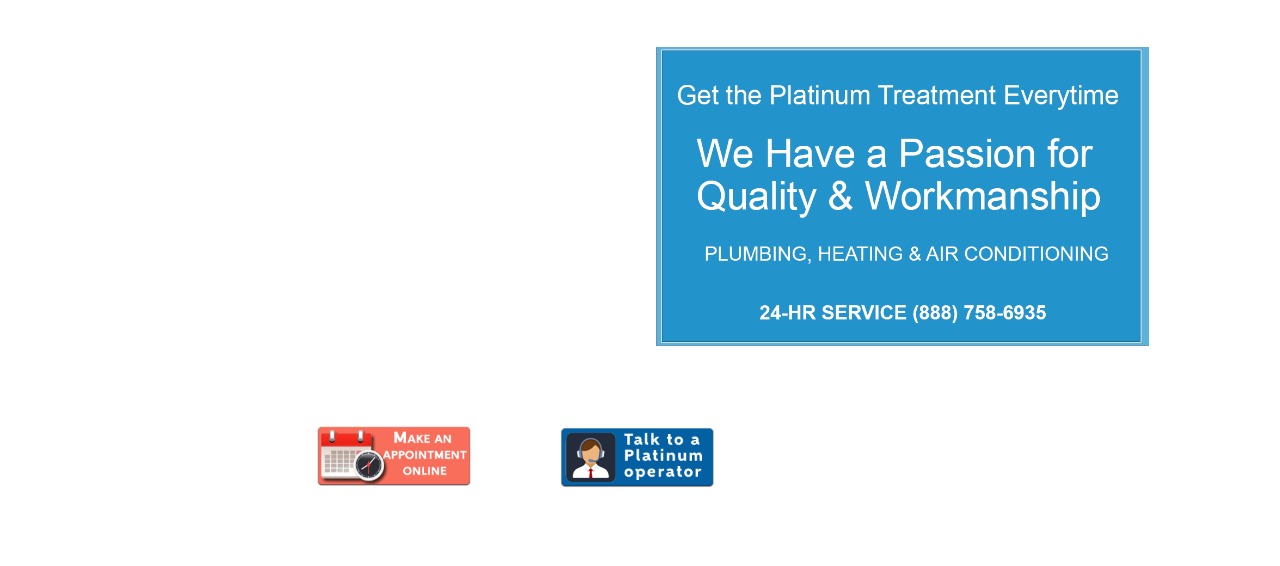 Get the Platinum Treatment Everytime

We Have a Passion for Quality & Workmanship

PLUMBING, HEATING & AIR CONDITIONING

24-HR SERVICE (888) 758-6935

MAKE AN APPOINTMENT ONLINE

Talk to a Platinum operator